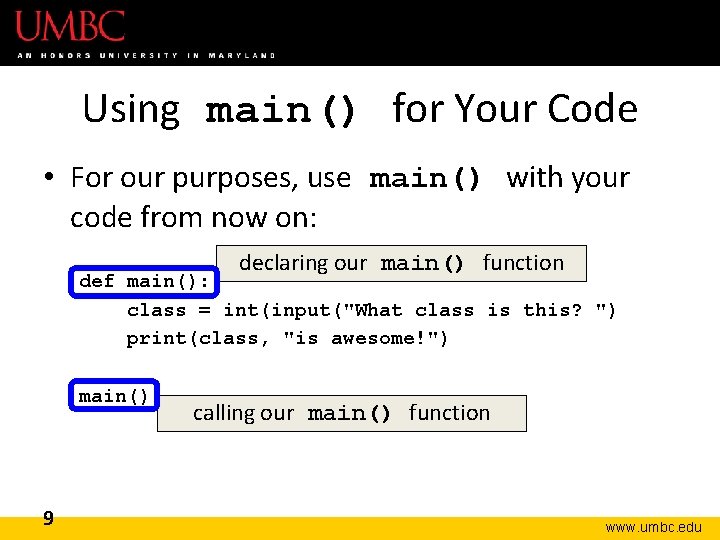 UMBC
AN HONORS UNIVERSITY IN MARYLAND

Using main() for Your Code

• For our purposes, use main() with your code from now on:

declaring our main() function

def main():
    class = int(input("What class is this? ")
    print(class, "is awesome!")

main()

calling our main() function

9

www.umbc.edu